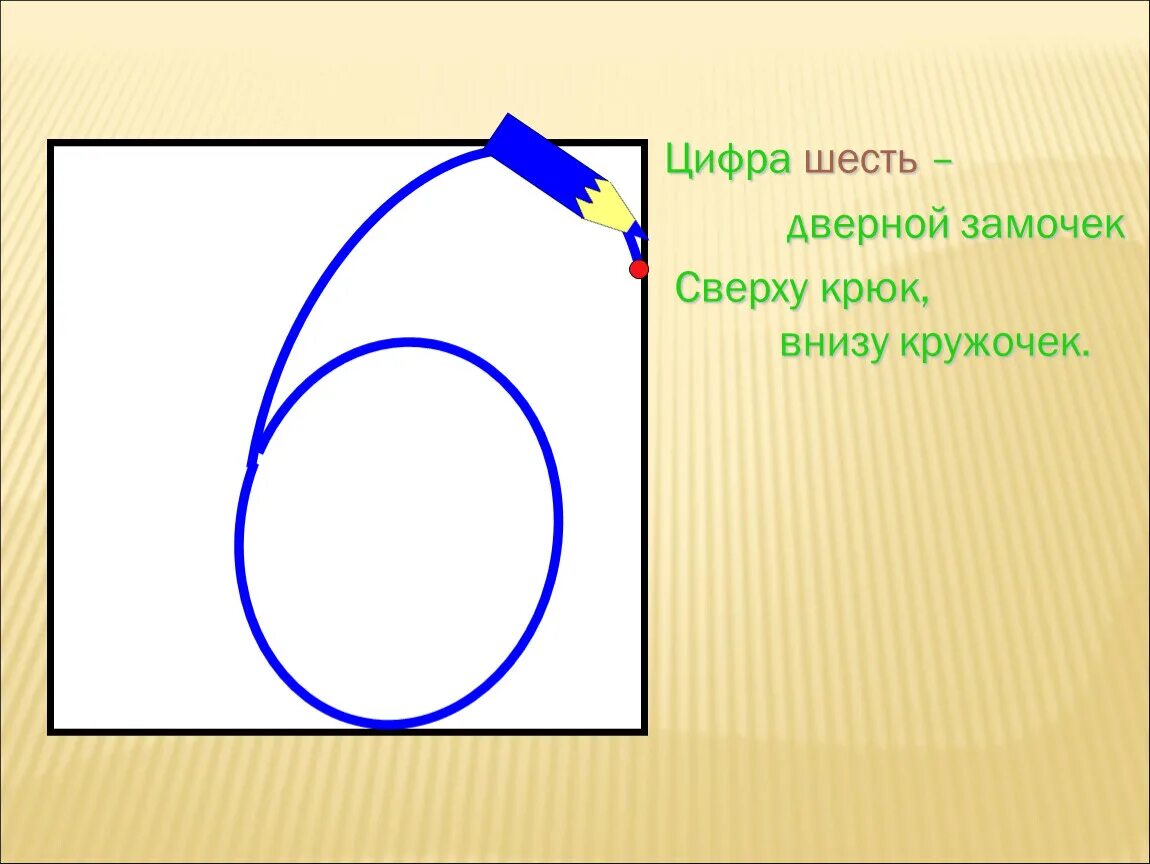 Цифра шесть –
дверной замочек
Сверху крюк,
внизу кружочек.